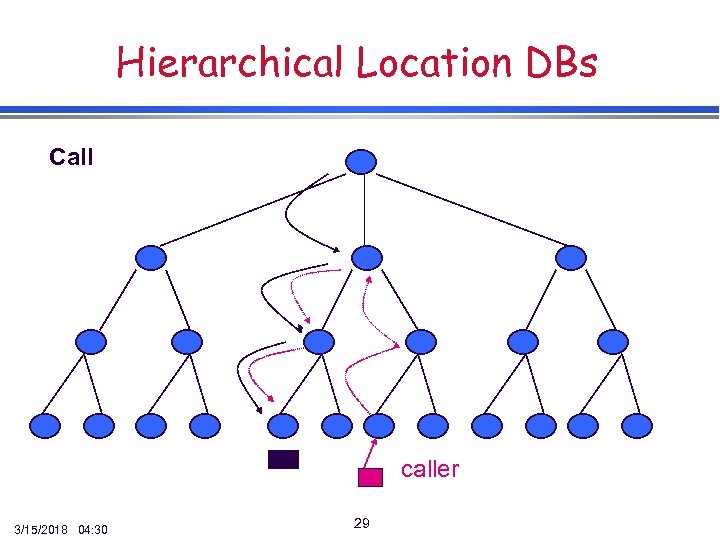 Hierarchical Location DBs

Call

caller

3/15/2018 04:30

29